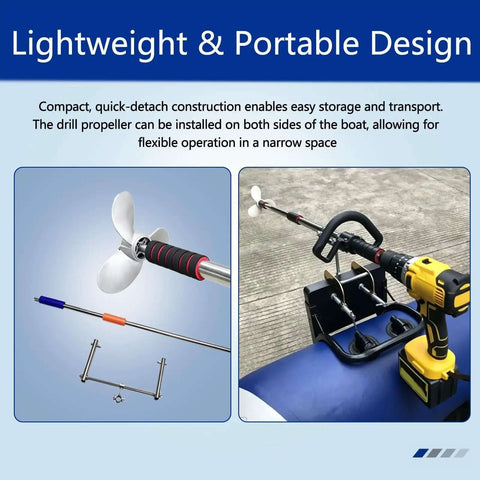 Lightweight & Portable Design

Compact, quick-detach construction enables easy storage and transport. The drill propeller can be installed on both sides of the boat, allowing for flexible operation in a narrow space